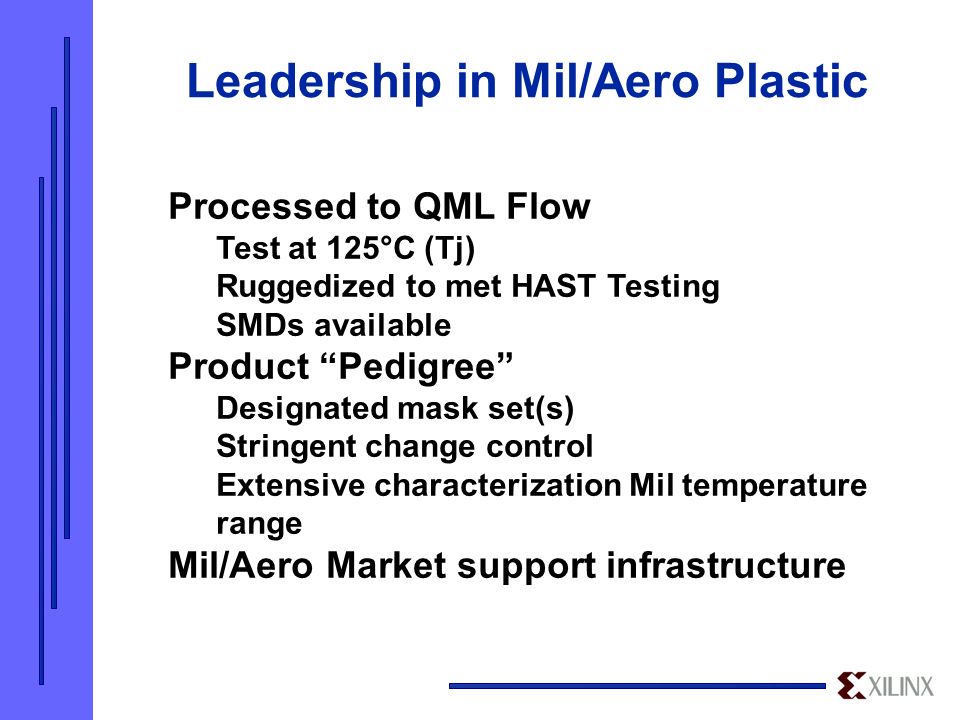 Leadership in Mil/Aero Plastic

Processed to QML Flow

Test at 125°C (Tj)

Ruggedized to met HAST Testing

SMDs available

Product “Pedigree”

Designated mask set(s)

Stringent change control

Extensive characterization Mil temperature range

Mil/Aero Market support infrastructure

XILINX